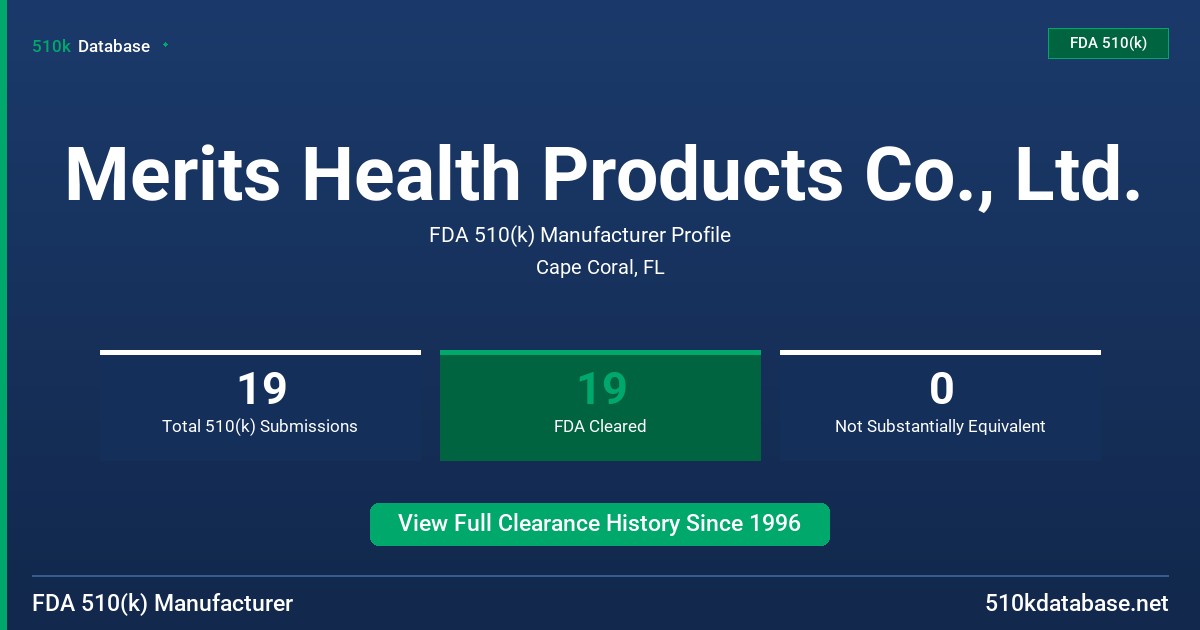 510k Database

FDA 510(k)

Merits Health Products Co., Ltd.

FDA 510(k) Manufacturer Profile

Cape Coral, FL

19
Total 510(k) Submissions

19
FDA Cleared

0
Not Substantially Equivalent

View Full Clearance History Since 1996

FDA 510(k) Manufacturer

510kdatabase.net